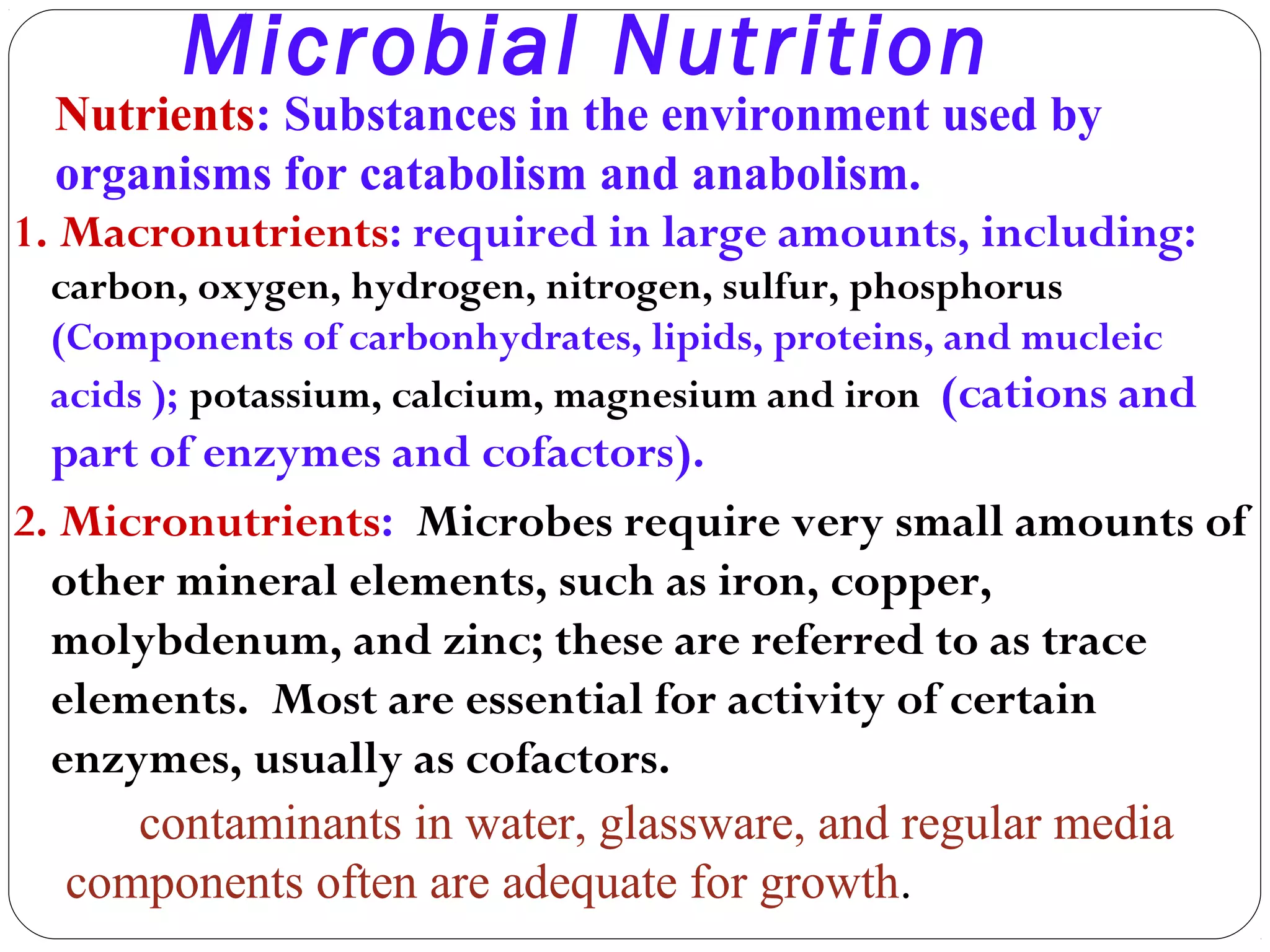 Microbial Nutrition

Nutrients: Substances in the environment used by organisms for catabolism and anabolism.

1. Macronutrients: required in large amounts, including: carbon, oxygen, hydrogen, nitrogen, sulfur, phosphorus (Components of carbonhydrates, lipids, proteins, and mucleic acids ); potassium, calcium, magnesium and iron (cations and part of enzymes and cofactors).

2. Micronutrients: Microbes require very small amounts of other mineral elements, such as iron, copper, molybdenum, and zinc; these are referred to as trace elements. Most are essential for activity of certain enzymes, usually as cofactors.

contaminants in water, glassware, and regular media components often are adequate for growth.